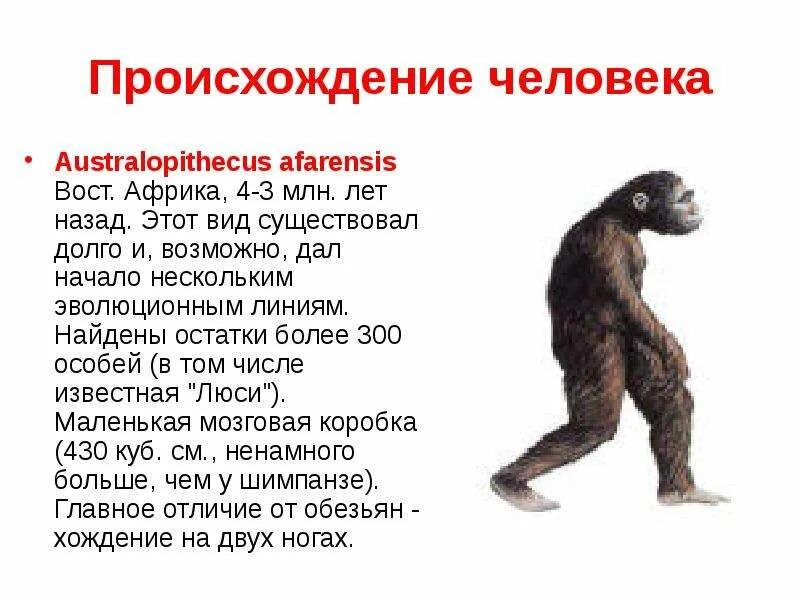 Происхождение человека

• Australopithecus afarensis Вост. Африка, 4-3 млн. лет назад. Этот вид существовал долго и, возможно, дал начало нескольким эволюционным линиям. Найдены остатки более 300 особей (в том числе известная "Люси"). Маленькая мозговая коробка (430 куб. см., ненамного больше, чем у шимпанзе). Главное отличие от обезьян - хождение на двух ногах.